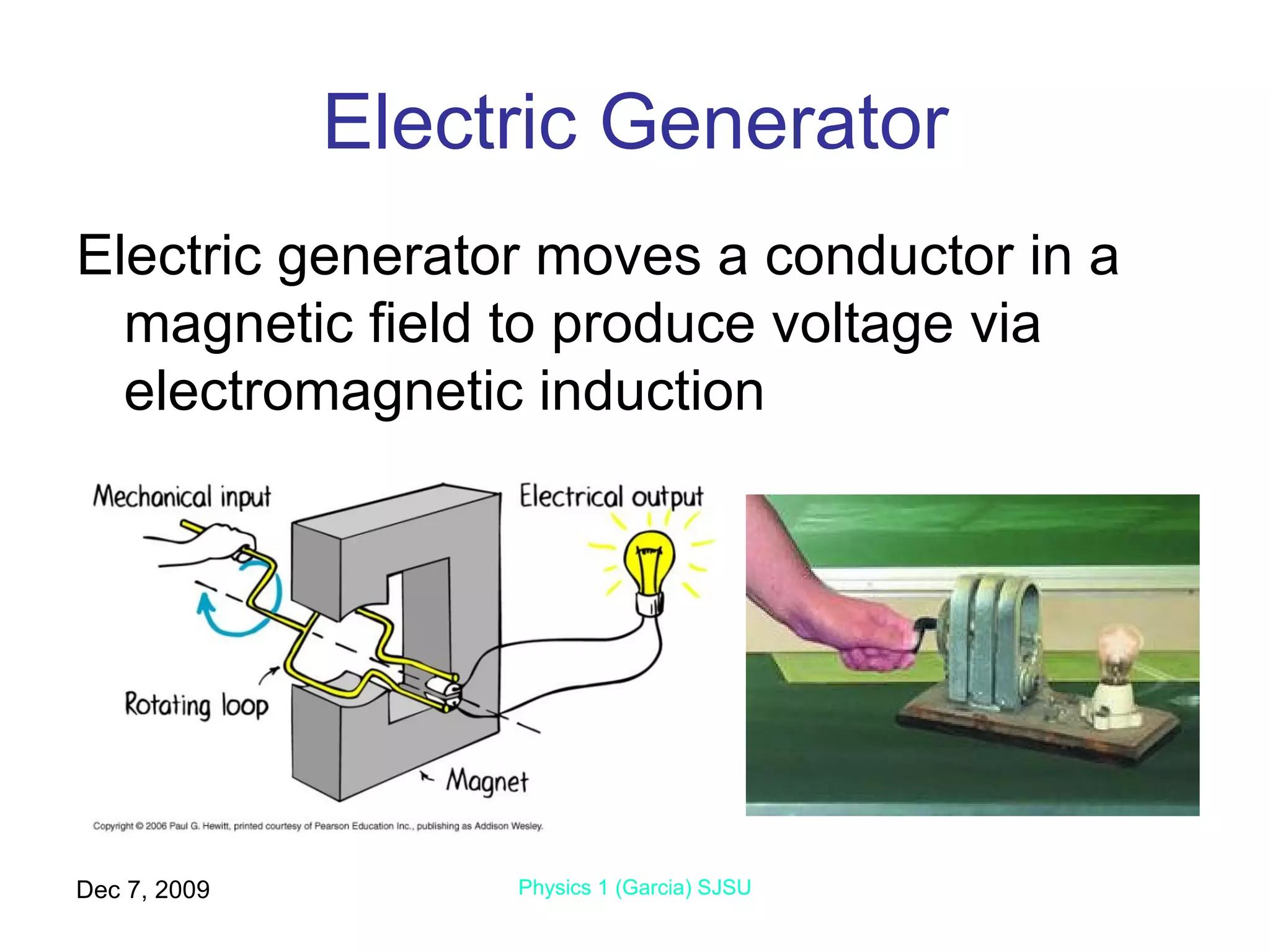 Electric Generator

Electric generator moves a conductor in a magnetic field to produce voltage via electromagnetic induction

Mechanical input

Electrical output

Rotating loop

Magnet

Copyright © 2006 Paul G. Hewitt, printed courtesy of Pearson Education Inc., publishing as Addison Wesley.

Dec 7, 2009

Physics 1 (Garcia) SJSU